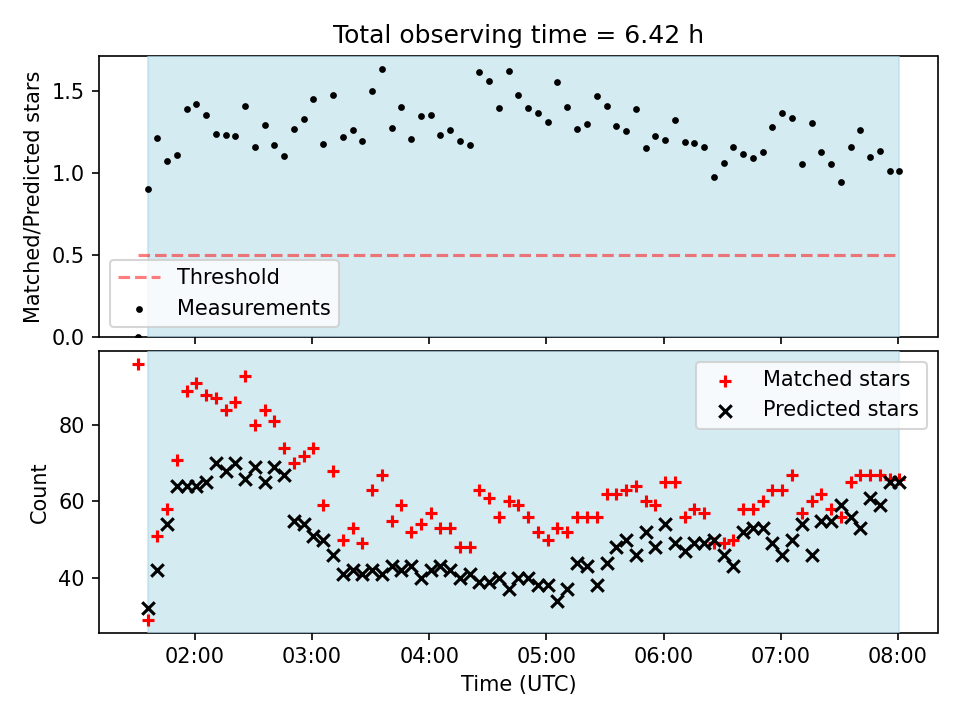 Total observing time = 6.42 h

Matched/Predicted stars

1.5
1.0
0.5
0.0

Threshold
Measurements

Count

80
60
40

Matched stars
Predicted stars

02:00
03:00
04:00
05:00
06:00
07:00
08:00

Time (UTC)